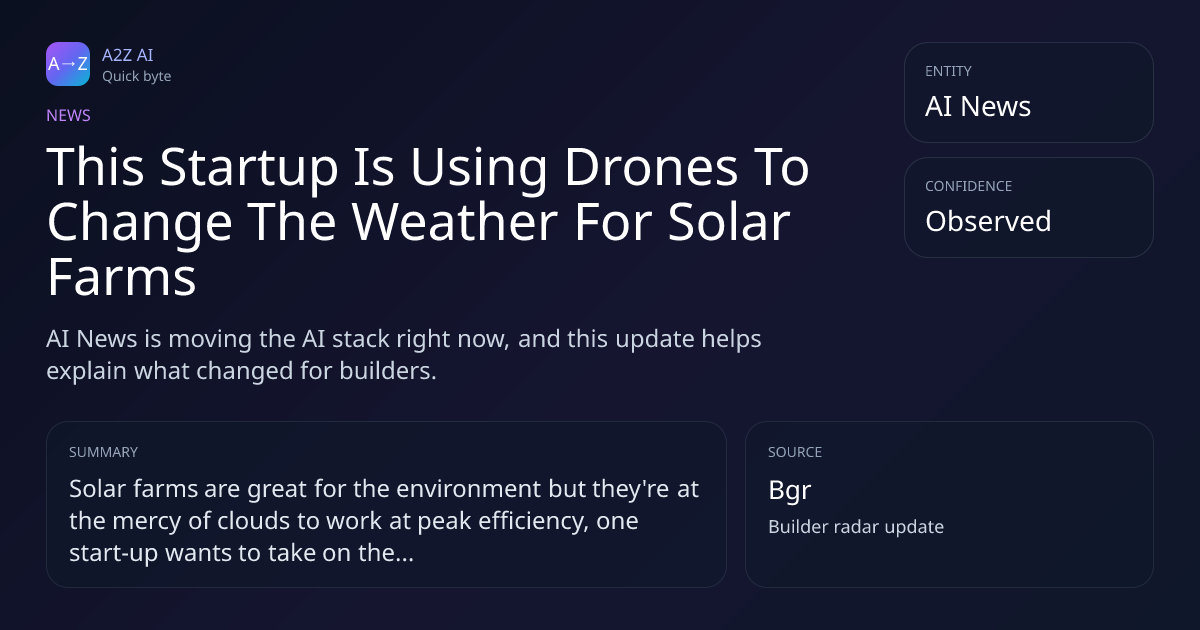 A→Z

A2Z AI
Quick byte

NEWS

This Startup Is Using Drones To Change The Weather For Solar Farms

AI News is moving the AI stack right now, and this update helps explain what changed for builders.

ENTITY
AI News

CONFIDENCE
Observed

SUMMARY
Solar farms are great for the environment but they're at the mercy of clouds to work at peak efficiency, one start-up wants to take on the...

SOURCE
Bgr
Builder radar update